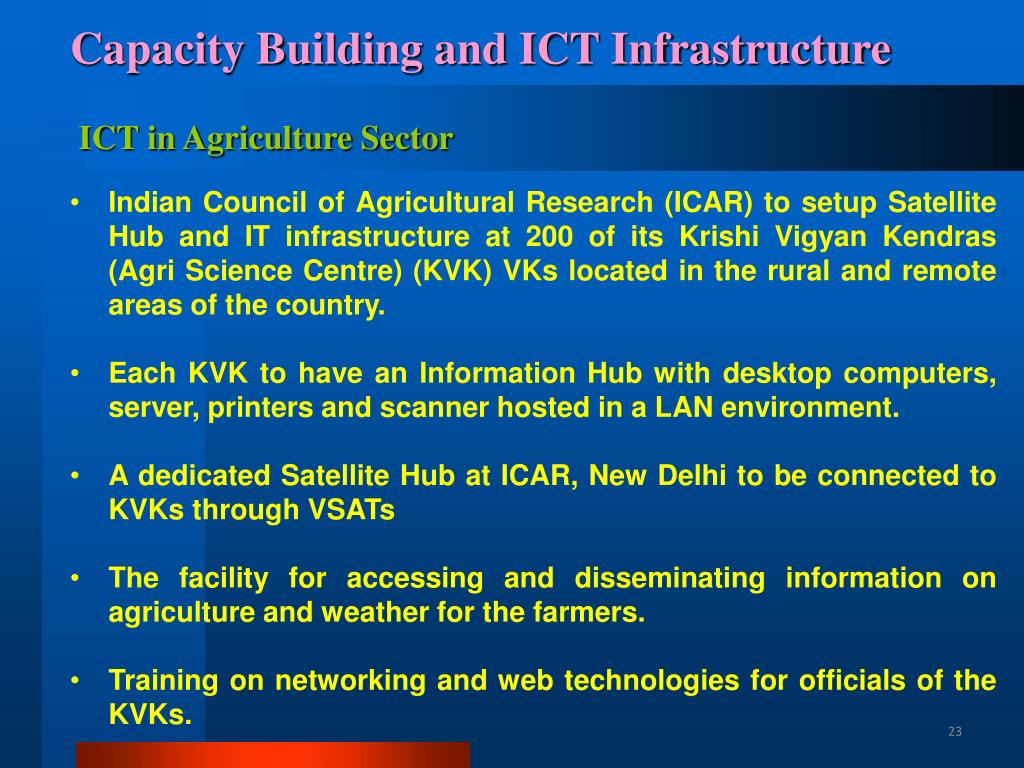 Capacity Building and ICT Infrastructure

ICT in Agriculture Sector

• Indian Council of Agricultural Research (ICAR) to setup Satellite Hub and IT infrastructure at 200 of its Krishi Vigyan Kendras (Agri Science Centre) (KVK) VKs located in the rural and remote areas of the country.

• Each KVK to have an Information Hub with desktop computers, server, printers and scanner hosted in a LAN environment.

• A dedicated Satellite Hub at ICAR, New Delhi to be connected to KVKs through VSATs

• The facility for accessing and disseminating information on agriculture and weather for the farmers.

• Training on networking and web technologies for officials of the KVKs.

23